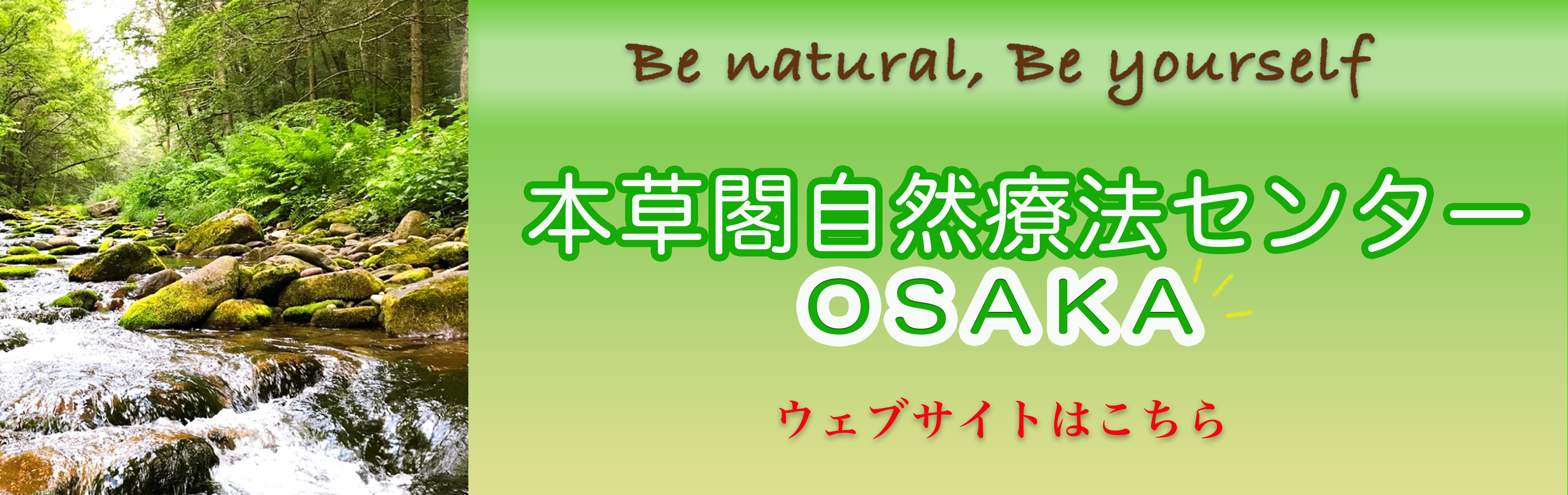 Be natural, Be yourself

本草閣自然療法センター
OSAKA

ウェブサイトはこちら